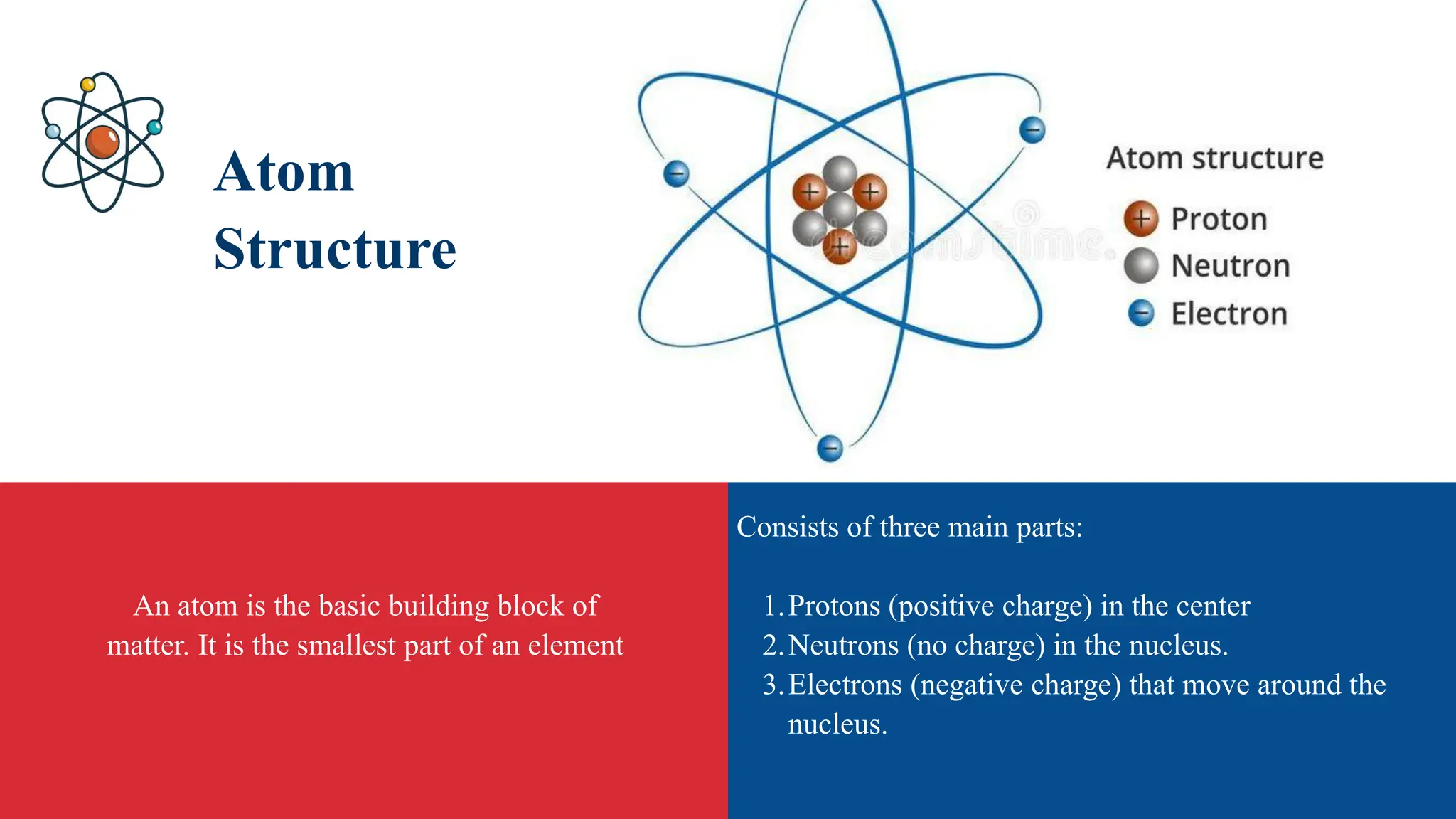 Atom Structure

Atom structure

Proton

Neutron

Electron

dreamstime

An atom is the basic building block of matter. It is the smallest part of an element

Consists of three main parts:

1. Protons (positive charge) in the center
2. Neutrons (no charge) in the nucleus.
3. Electrons (negative charge) that move around the nucleus.